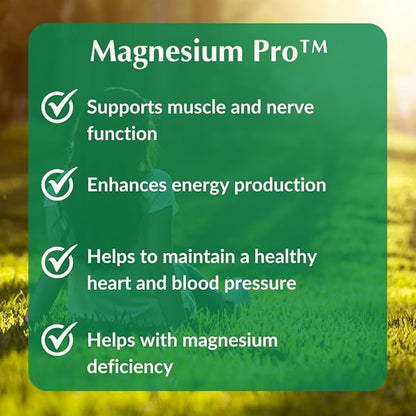 Magnesium Pro™

Supports muscle and nerve function

Enhances energy production

Helps to maintain a healthy heart and blood pressure

Helps with magnesium deficiency